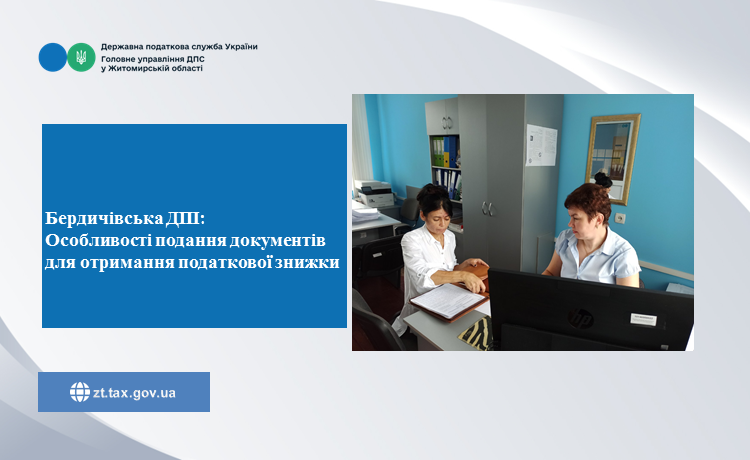 Державна податкова служба України
Головне управління ДПС
у Житомирській області

Бердичівська ДПІ:
Особливості подання документів для отримання податкової знижки

zt.tax.gov.ua